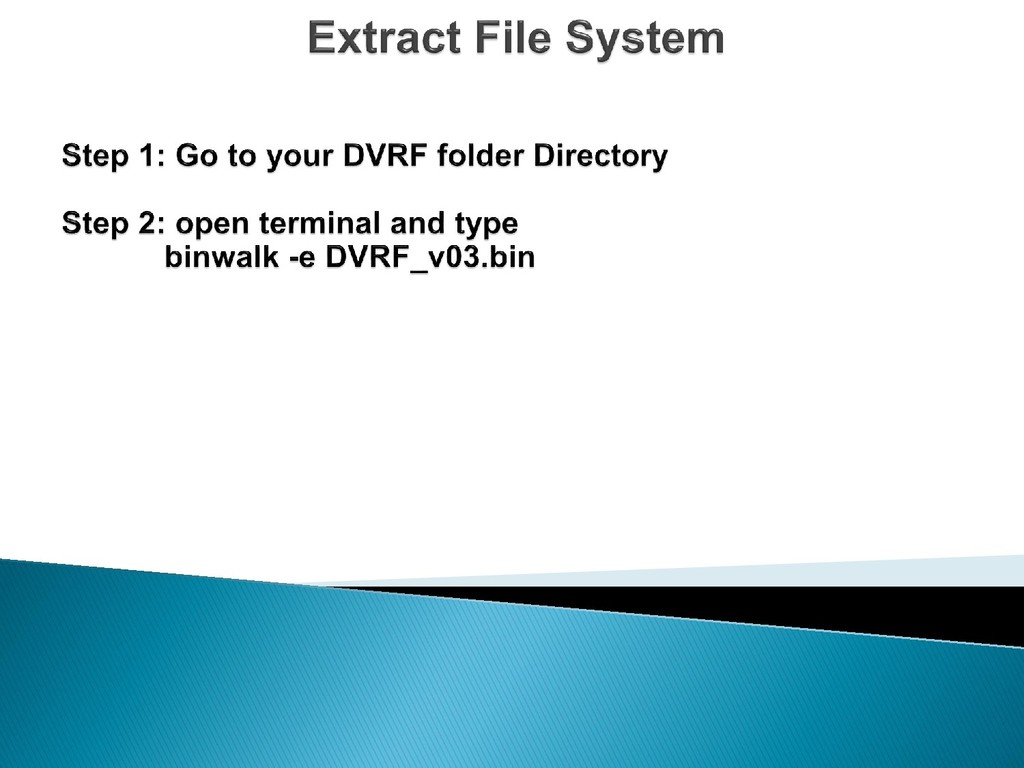 Extract File System

Step 1: Go to your DVRF folder Directory

Step 2: open terminal and type
binwalk -e DVRF_v03.bin